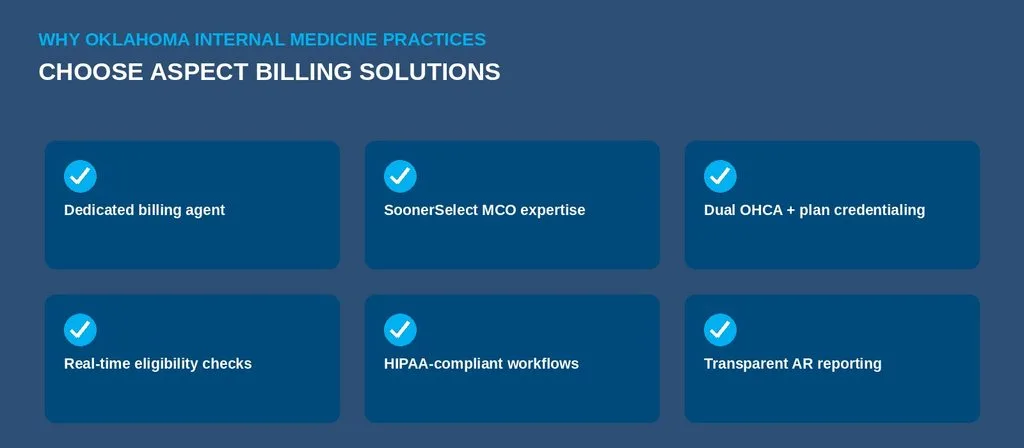 WHY OKLAHOMA INTERNAL MEDICINE PRACTICES
CHOOSE ASPECT BILLING SOLUTIONS

Dedicated billing agent

SoonerSelect MCO expertise

Dual OHCA + plan credentialing

Real-time eligibility checks

HIPAA-compliant workflows

Transparent AR reporting